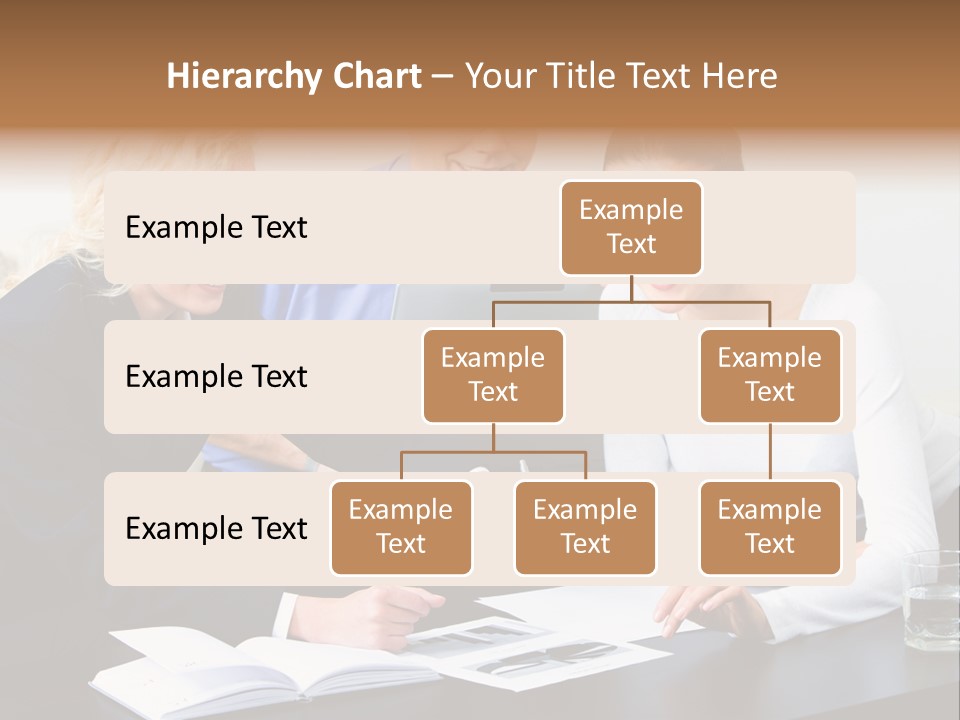 Hierarchy Chart – Your Title Text Here

Example Text

Example Text

Example Text

Example Text

Example Text

Example Text

Example Text

Example Text

Example Text